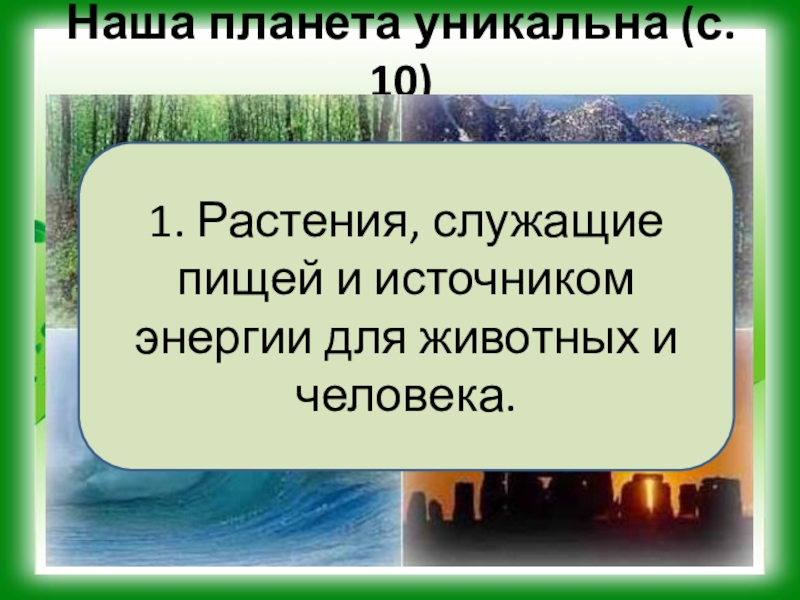 Наша планета уникальна (с. 10)

1. Растения, служащие пищей и источником энергии для животных и человека.